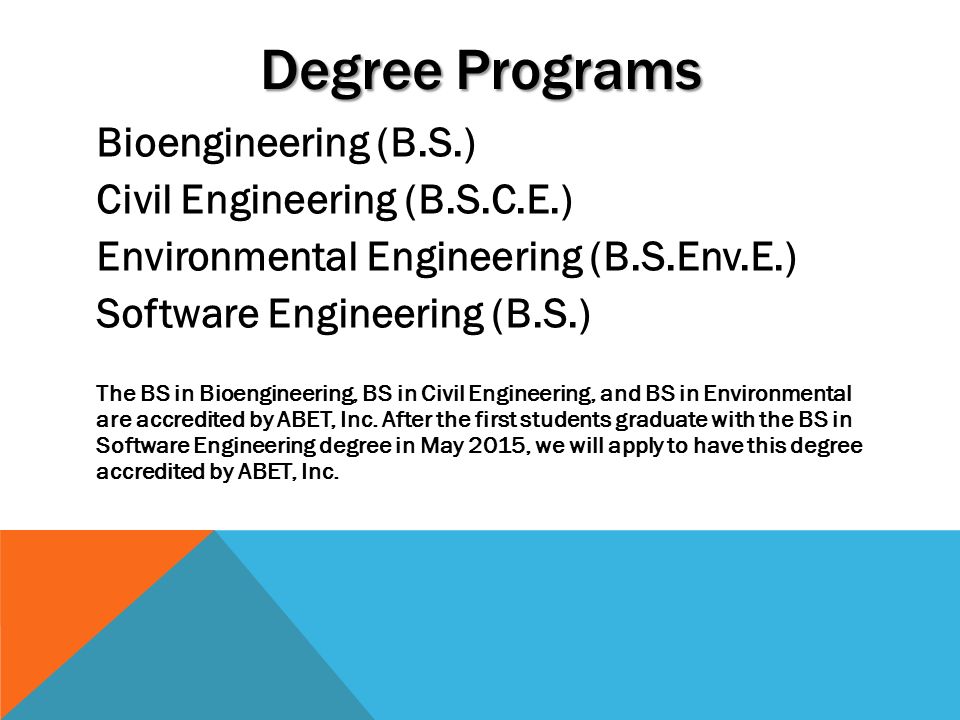 Degree Programs

Bioengineering (B.S.)
Civil Engineering (B.S.C.E.)
Environmental Engineering (B.S.Env.E.)
Software Engineering (B.S.)

The BS in Bioengineering, BS in Civil Engineering, and BS in Environmental are accredited by ABET, Inc. After the first students graduate with the BS in Software Engineering degree in May 2015, we will apply to have this degree accredited by ABET, Inc.